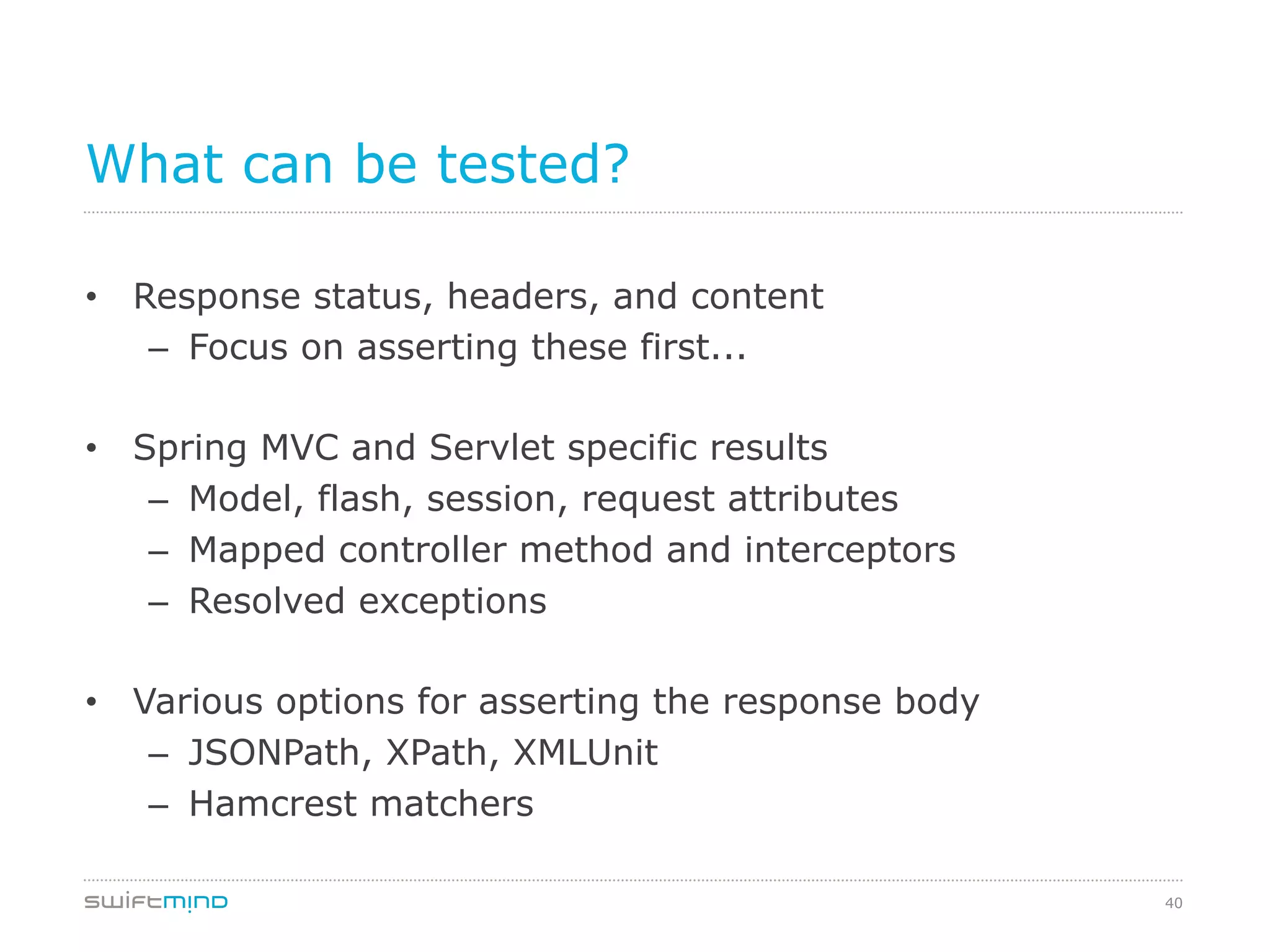 What can be tested?

• Response status, headers, and content
– Focus on asserting these first...

• Spring MVC and Servlet specific results
– Model, flash, session, request attributes
– Mapped controller method and interceptors
– Resolved exceptions

• Various options for asserting the response body
– JSONPath, XPath, XMLUnit
– Hamcrest matchers

swiftmind

40